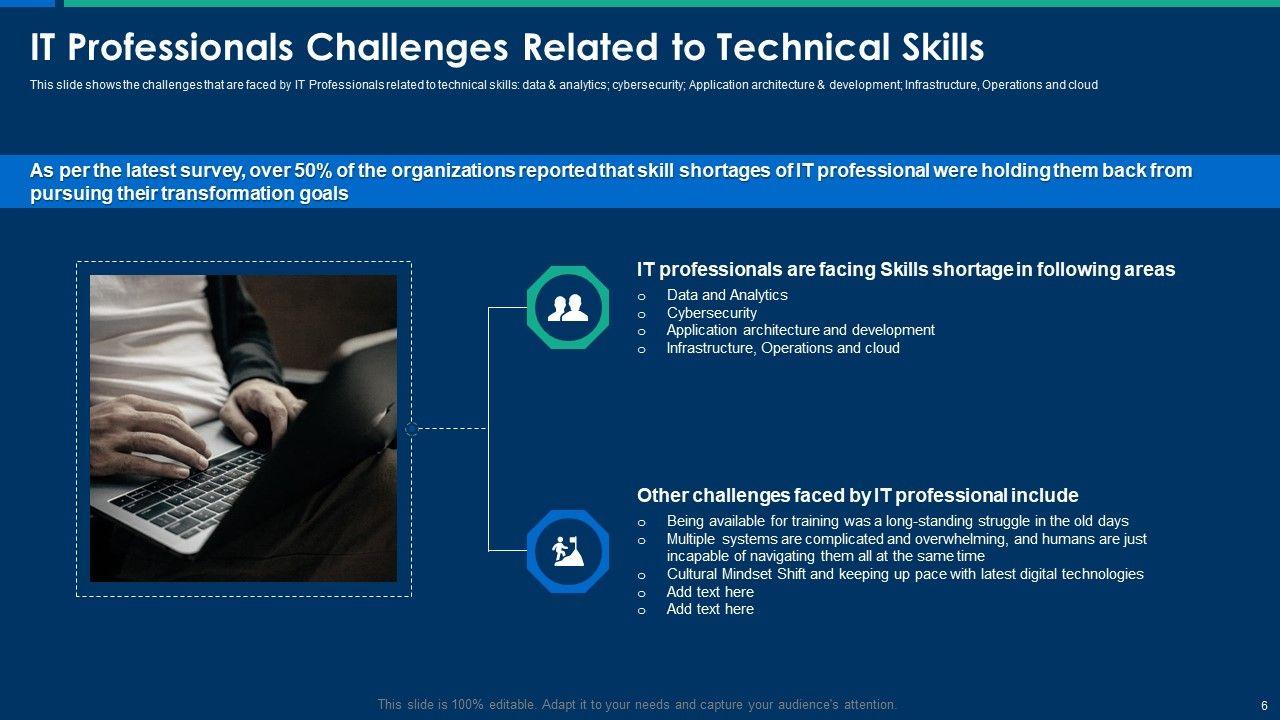 IT Professionals Challenges Related to Technical Skills

This slide shows the challenges that are faced by IT Professionals related to technical skills: data & analytics; cybersecurity; Application architecture & development; Infrastructure, Operations and cloud

As per the latest survey, over 50% of the organizations reported that skill shortages of IT professional were holding them back from pursuing their transformation goals

IT professionals are facing Skills shortage in following areas

o Data and Analytics
o Cybersecurity
o Application architecture and development
o Infrastructure, Operations and cloud

Other challenges faced by IT professional include

o Being available for training was a long-standing struggle in the old days
o Multiple systems are complicated and overwhelming, and humans are just incapable of navigating them all at the same time
o Cultural Mindset Shift and keeping up pace with latest digital technologies
o Add text here
o Add text here

This slide is 100% editable. Adapt it to your needs and capture your audience's attention.

6